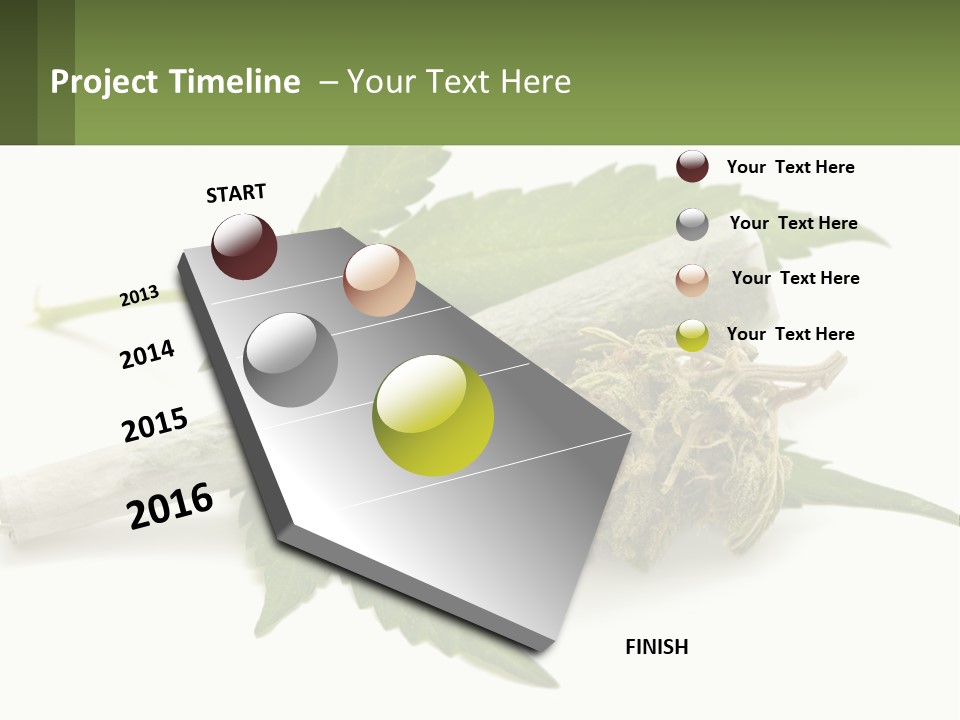 Project Timeline – Your Text Here

START

2013

2014

2015

2016

FINISH

Your Text Here

Your Text Here

Your Text Here

Your Text Here